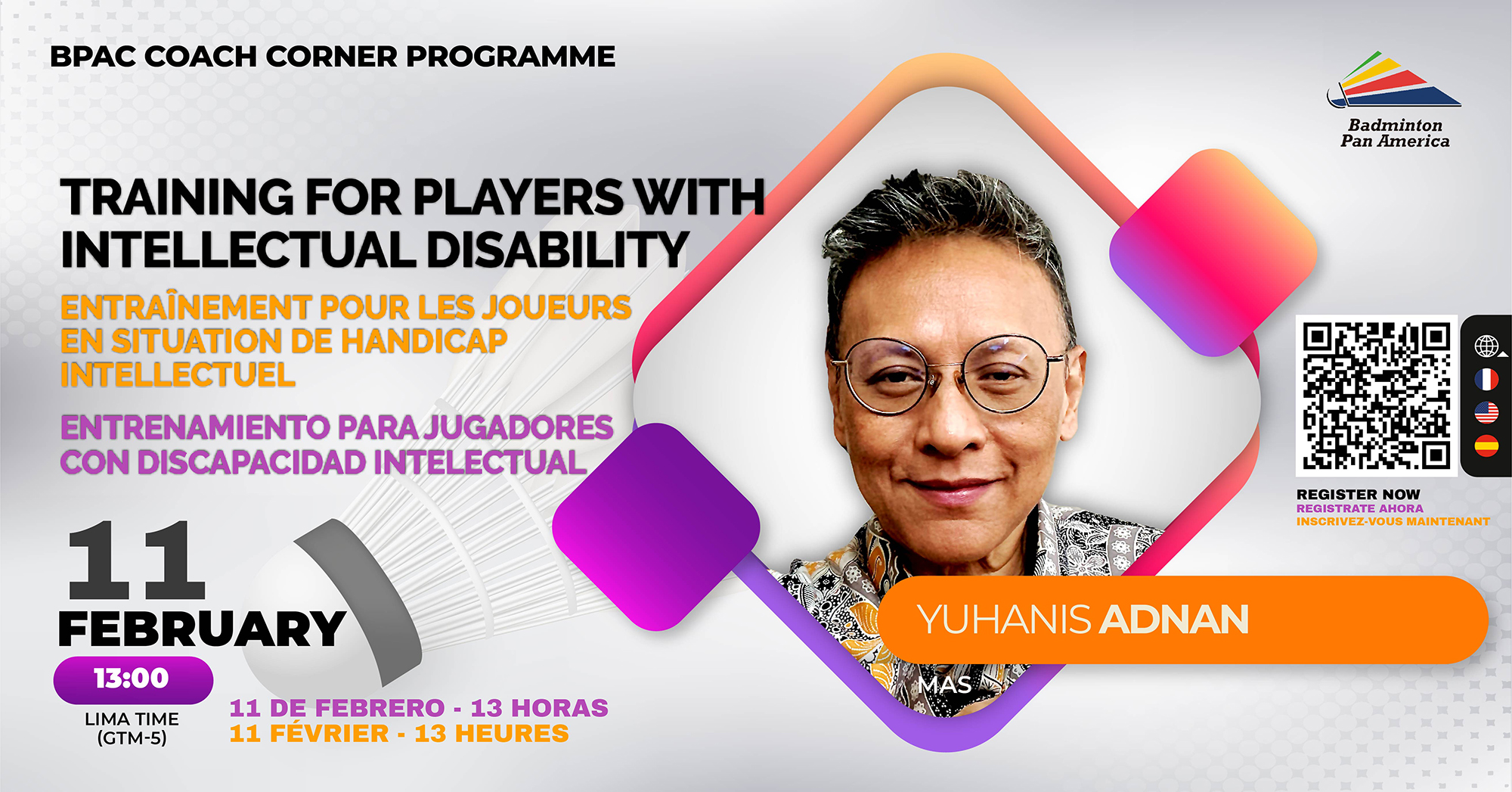 BPAC COACH CORNER PROGRAMME

Badminton Pan America

TRAINING FOR PLAYERS WITH INTELLECTUAL DISABILITY

ENTRAÎNEMENT POUR LES JOUEURS EN SITUATION DE HANDICAP INTELLECTUEL

ENTRENAMIENTO PARA JUGADORES CON DISCAPACIDAD INTELECTUAL

REGISTER NOW
REGISTRATE AHORA
INSCRIVEZ-VOUS MAINTENANT

11 FEBRUARY

13:00

LIMA TIME (GTM-5)

11 DE FEBRERO - 13 HORAS
11 FÉVRIER - 13 HEURES

YUHANIS ADNAN

MAS